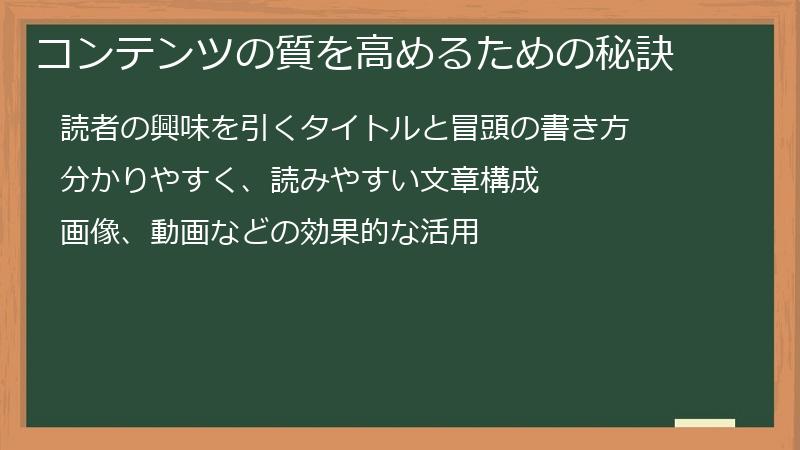 コンテンツの質を高めるための秘訣

読者の興味を引くタイトルと冒頭の書き方

分かりやすく、読みやすい文章構成

画像、動画などの効果的な活用